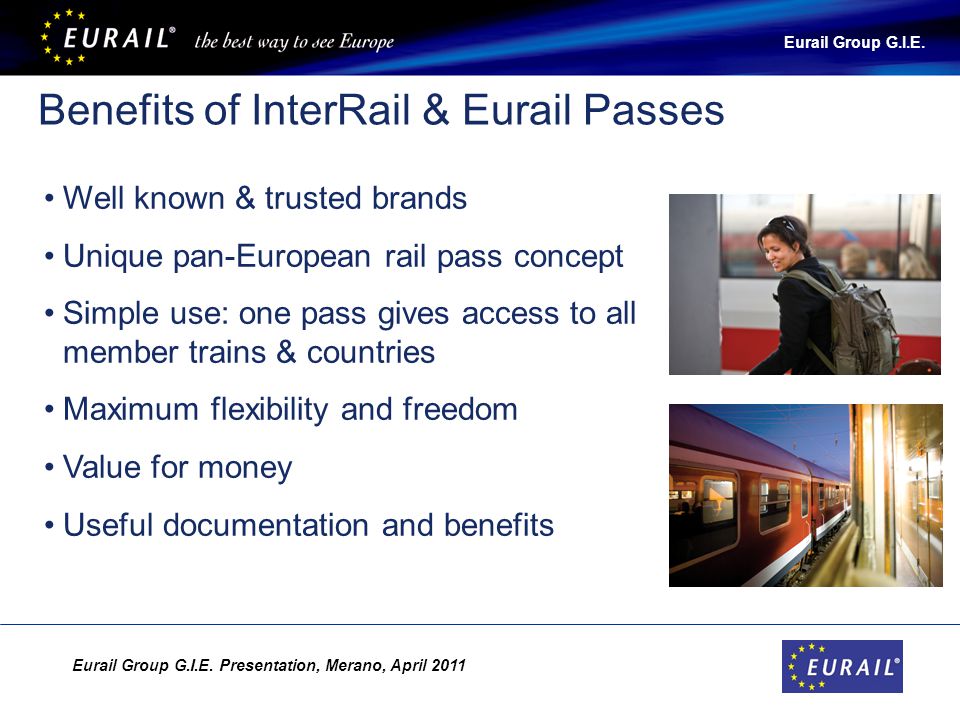 EURAIL® the best way to see Europe

Eurail Group G.I.E.

Benefits of InterRail & Eurail Passes

• Well known & trusted brands
• Unique pan-European rail pass concept
• Simple use: one pass gives access to all member trains & countries
• Maximum flexibility and freedom
• Value for money
• Useful documentation and benefits

Eurail Group G.I.E. Presentation, Merano, April 2011

EURAIL®